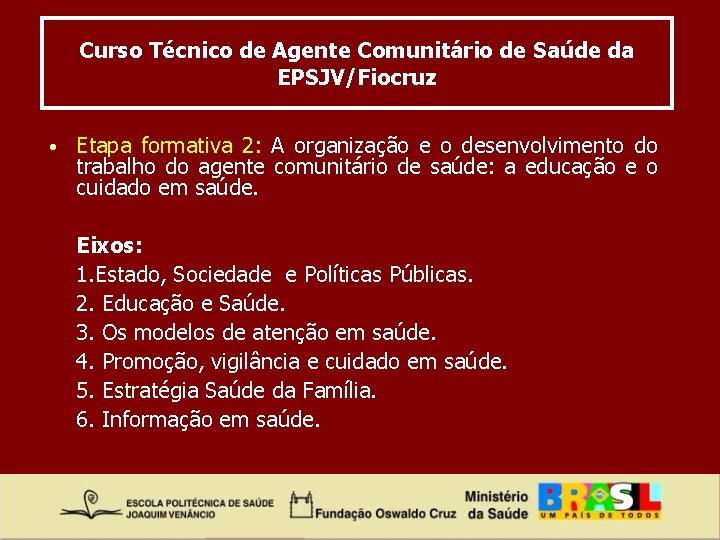 Curso Técnico de Agente Comunitário de Saúde da EPSJV/Fiocruz

• Etapa formativa 2: A organização e o desenvolvimento do trabalho do agente comunitário de saúde: a educação e o cuidado em saúde.

Eixos:
1.Estado, Sociedade e Políticas Públicas.
2. Educação e Saúde.
3. Os modelos de atenção em saúde.
4. Promoção, vigilância e cuidado em saúde.
5. Estratégia Saúde da Família.
6. Informação em saúde.

ESCOLA POLITÉCNICA DE SAÚDE JOAQUIM VENÂNCIO
Fundação Oswaldo Cruz
Ministério da Saúde
BRASIL
UM PAÍS DE TODOS